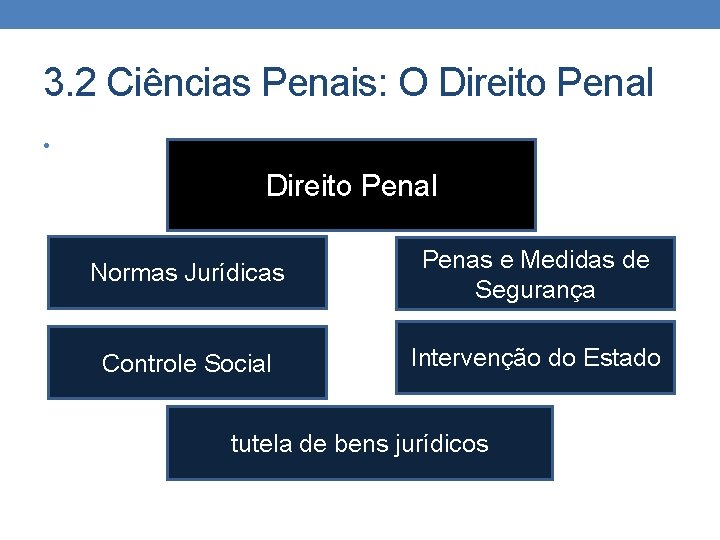 3.2 Ciências Penais: O Direito Penal

•

Direito Penal

Normas Jurídicas

Penas e Medidas de Segurança

Controle Social

Intervenção do Estado

tutela de bens jurídicos